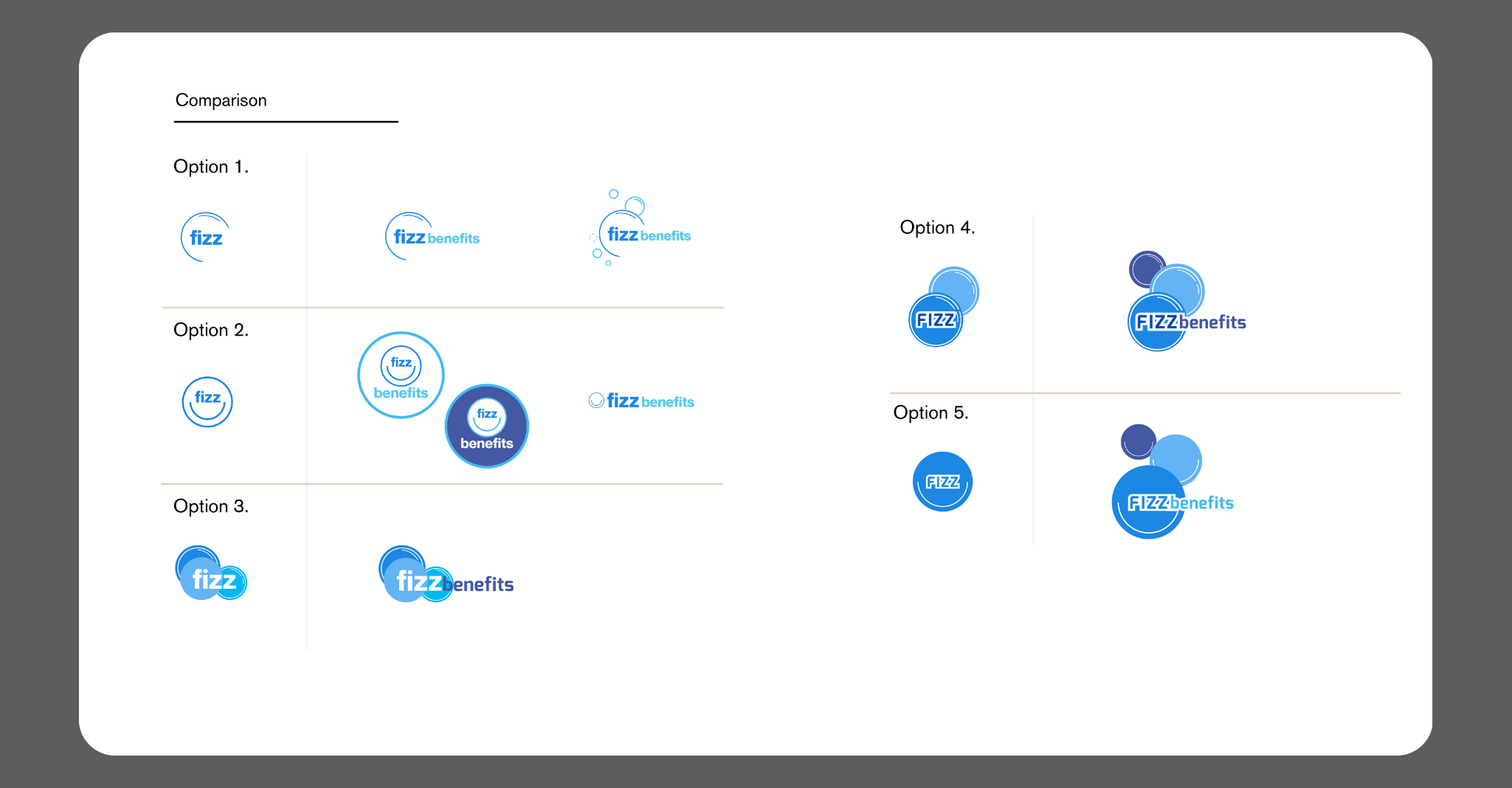 Comparison

Option 1.

fizz

fizz benefits

fizz benefits

Option 2.

fizz

fizz benefits

fizz benefits

fizz benefits

Option 3.

fizz

fizz benefits

Option 4.

FIZZ

FIZZ benefits

Option 5.

FIZZ

FIZZ benefits